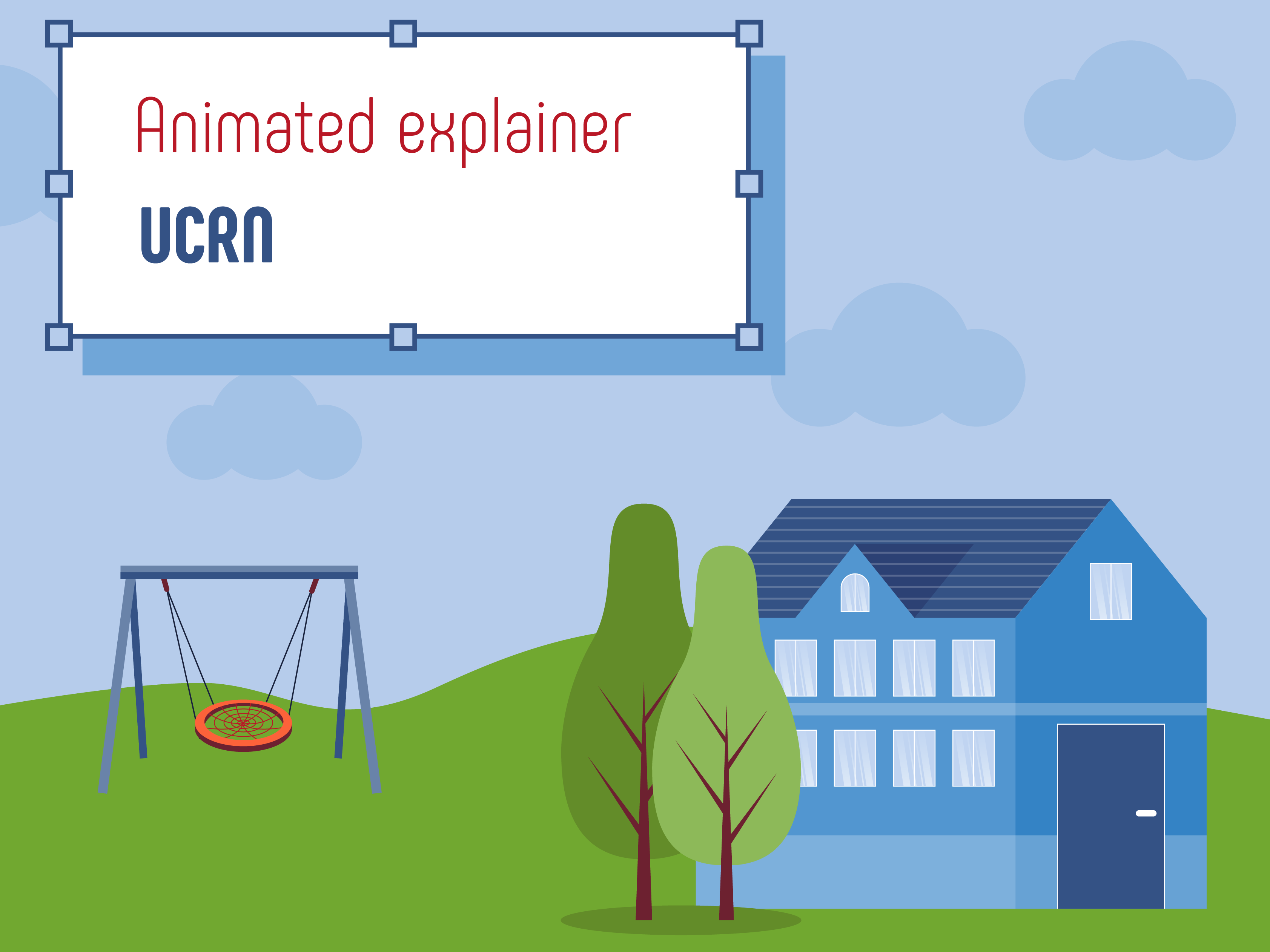 Animated explainer

UCRN